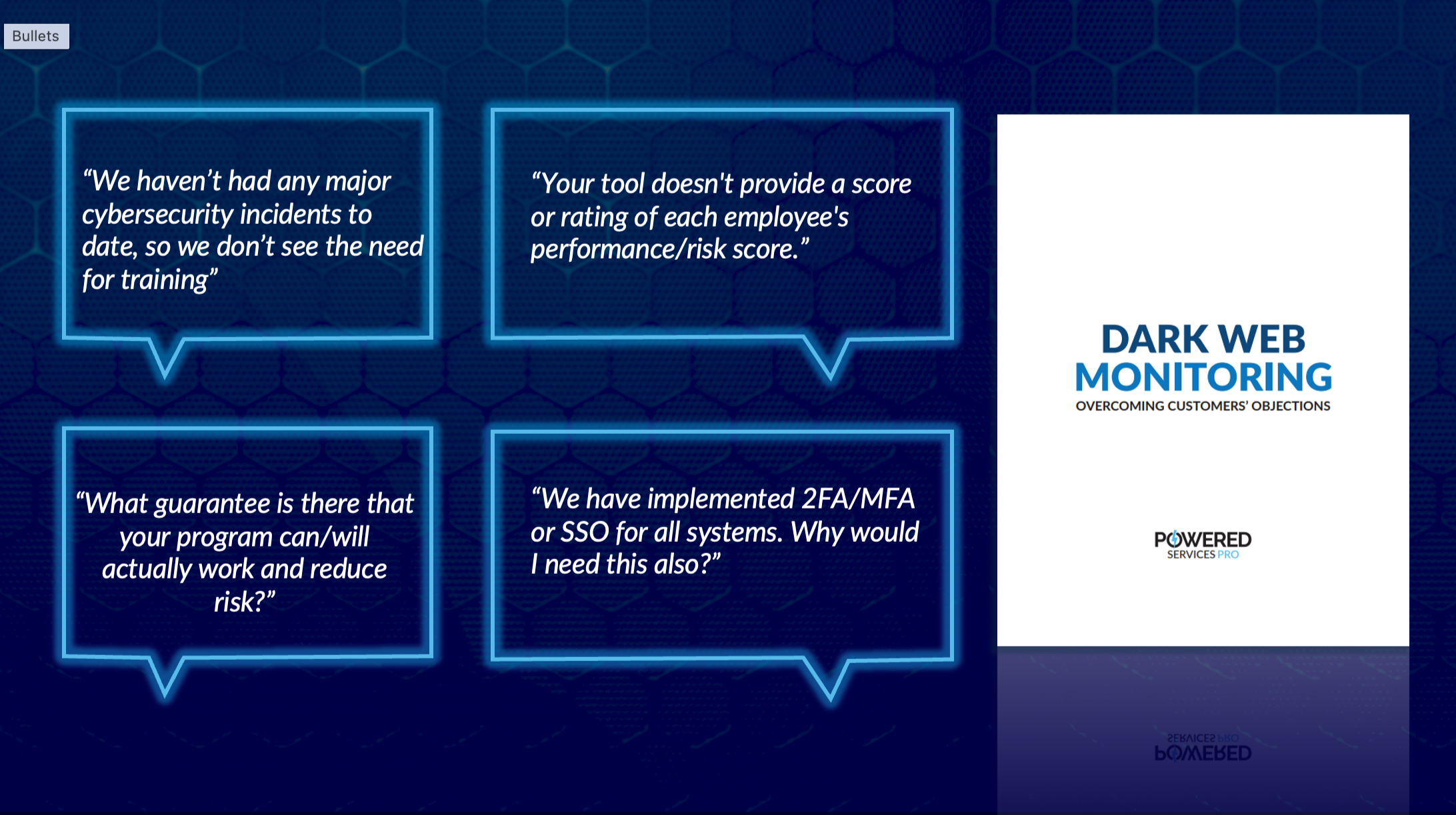 Bullets

“We haven’t had any major cybersecurity incidents to date, so we don’t see the need for training”

“Your tool doesn't provide a score or rating of each employee's performance/risk score.”

“What guarantee is there that your program can/will actually work and reduce risk?”

“We have implemented 2FA/MFA or SSO for all systems. Why would I need this also?”

DARK WEB MONITORING
OVERCOMING CUSTOMERS’ OBJECTIONS

POWERED
SERVICES PRO